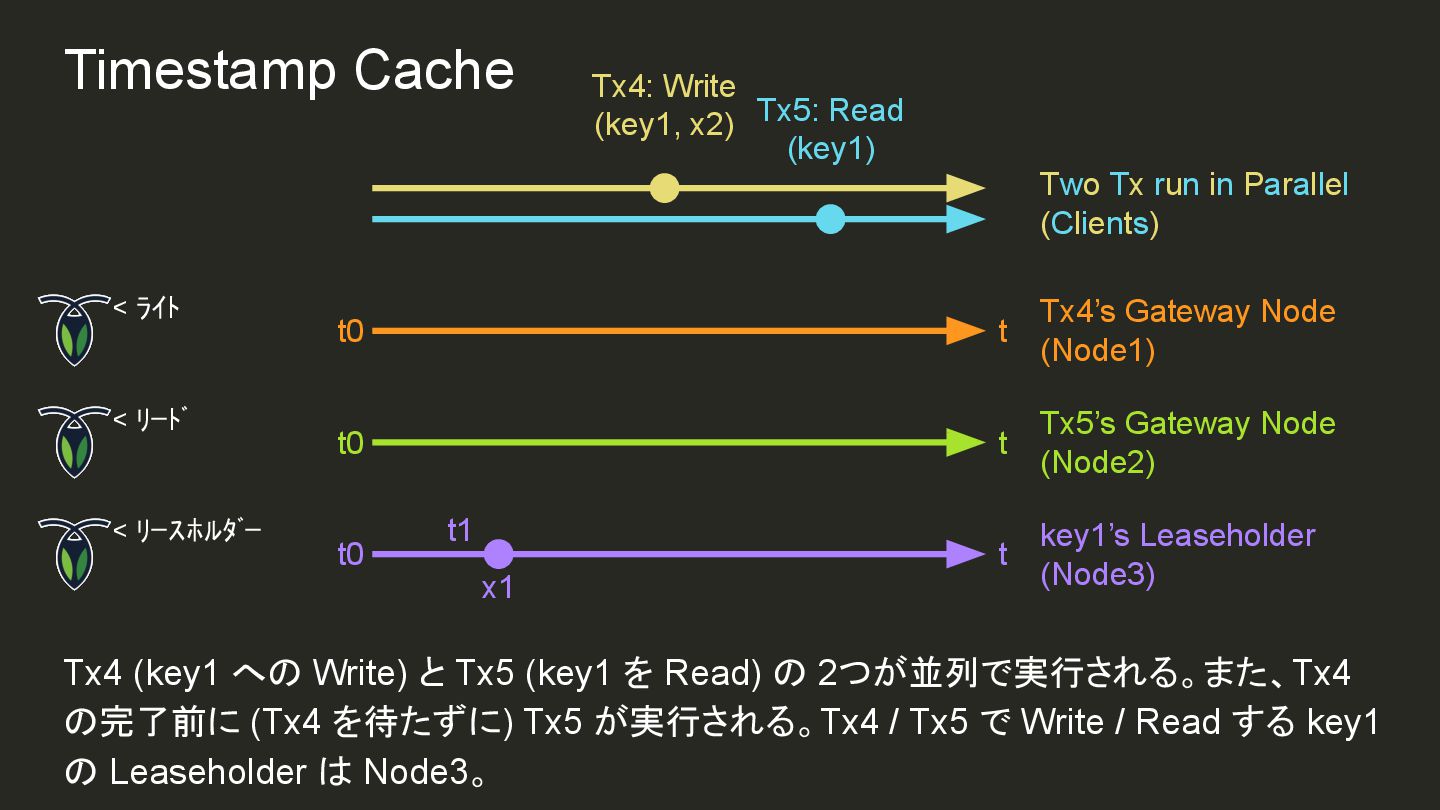 Timestamp Cache

Tx4: Write (key1, x2)

Tx5: Read (key1)

Two Tx run in Parallel (Clients)

< ライト

t0

t

Tx4's Gateway Node (Node1)

< リード

t0

t

Tx5's Gateway Node (Node2)

< リースホルダー

t0

t1

x1

t

key1's Leaseholder (Node3)

Tx4 (key1 への Write) と Tx5 (key1 を Read) の 2つが並列で実行される。また、Tx4 の完了前に (Tx4 を待たずに) Tx5 が実行される。Tx4 / Tx5 で Write / Read する key1 の Leaseholder は Node3。